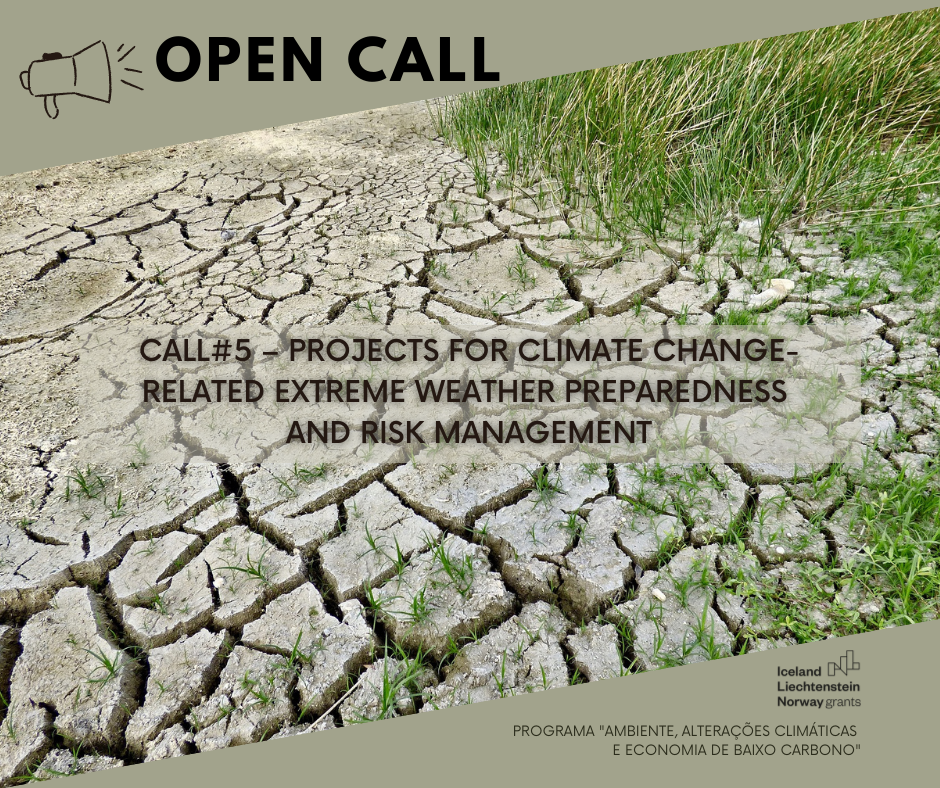 OPEN CALL

CALL#5 – PROJECTS FOR CLIMATE CHANGE-RELATED EXTREME WEATHER PREPAREDNESS AND RISK MANAGEMENT

Iceland
Liechtenstein
Norway grants

PROGRAMA "AMBIENTE, ALTERAÇÕES CLIMÁTICAS E ECONOMIA DE BAIXO CARBONO"